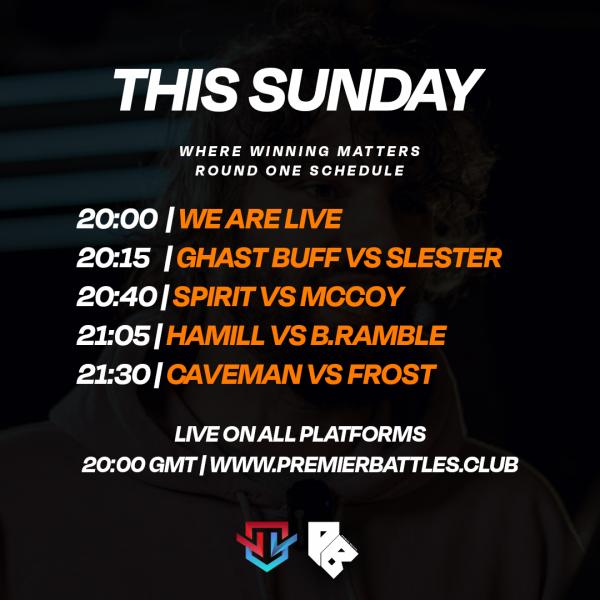 THIS SUNDAY

WHERE WINNING MATTERS
ROUND ONE SCHEDULE

20:00 | WE ARE LIVE
20:15 | GHAST BUFF VS SLESTER
20:40 | SPIRIT VS MCCOY
21:05 | HAMILL VS B.RAMBLE
21:30 | CAVEMAN VS FROST

LIVE ON ALL PLATFORMS
20:00 GMT | WWW.PREMIERBATTLES.CLUB